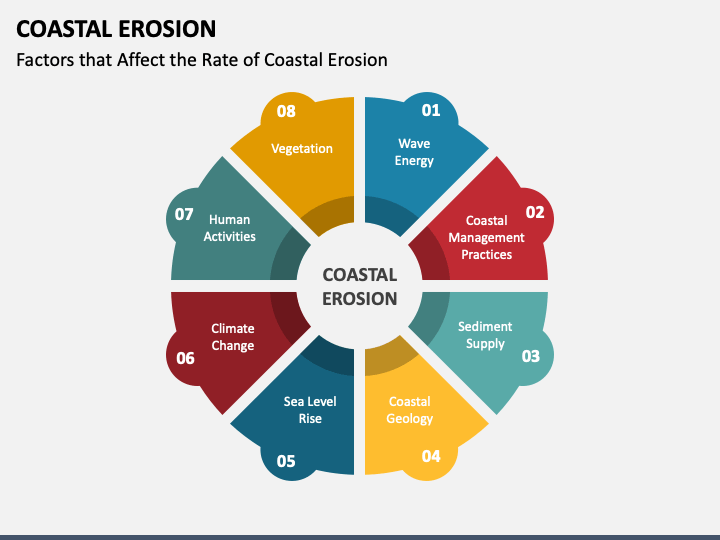 COASTAL EROSION

Factors that Affect the Rate of Coastal Erosion

COASTAL EROSION

01
Wave Energy

02
Coastal Management Practices

03
Sediment Supply

04
Coastal Geology

05
Sea Level Rise

06
Climate Change

07
Human Activities

08
Vegetation